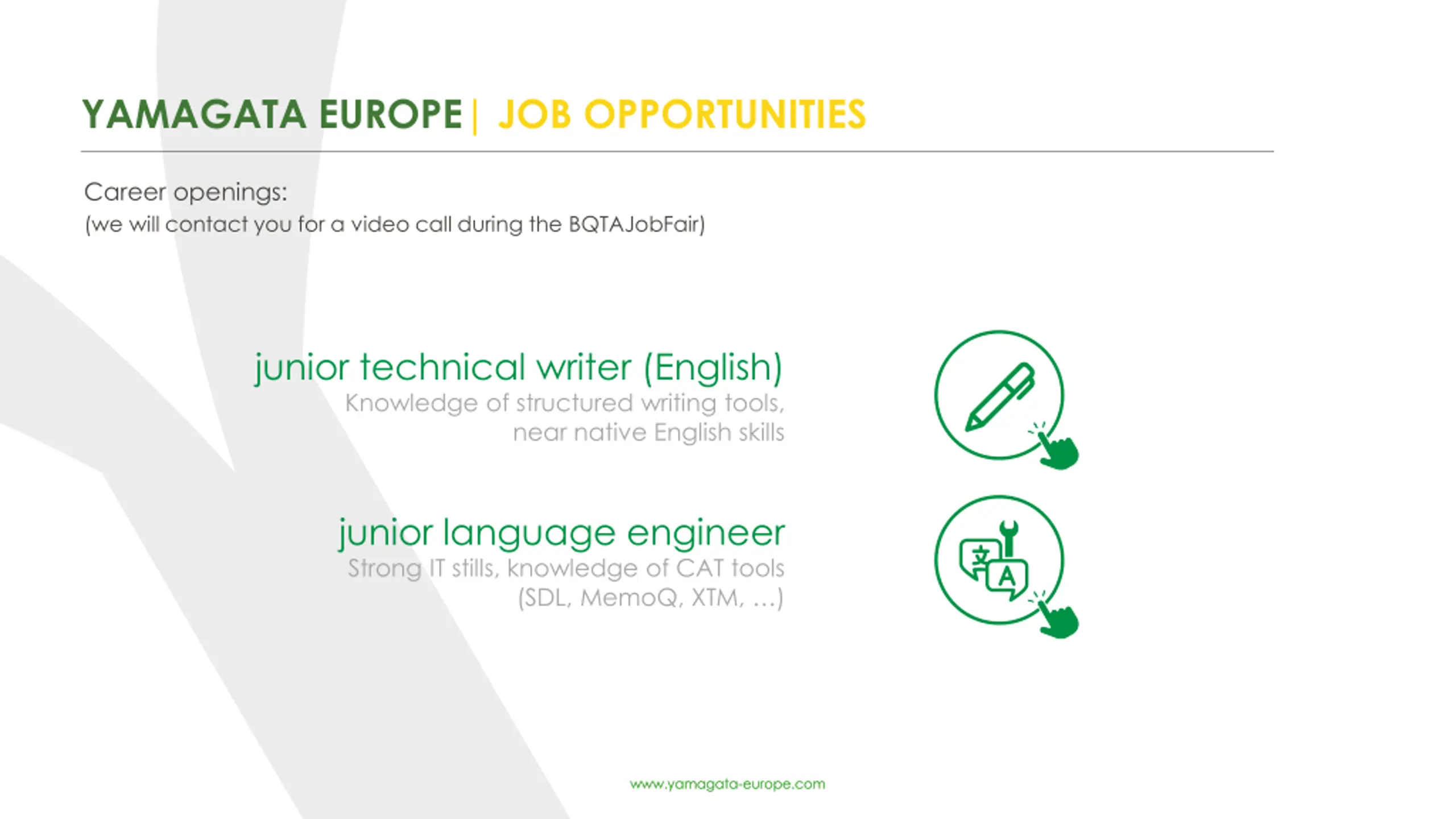 YAMAGATA EUROPE | JOB OPPORTUNITIES

Career openings:
(we will contact you for a video call during the BQTAJobFair)

junior technical writer (English)
Knowledge of structured writing tools, near native English skills

junior language engineer
Strong IT stills, knowledge of CAT tools (SDL, MemoQ, XTM, ...)

文
A

www.yamagata-europe.com